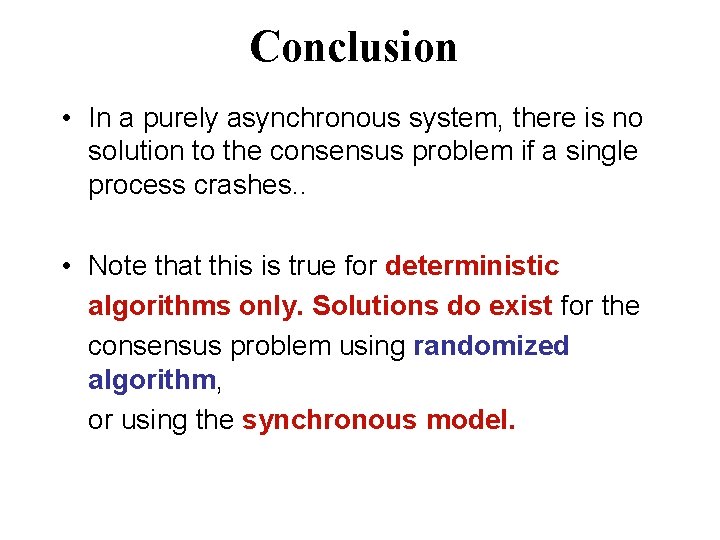 Conclusion

• In a purely asynchronous system, there is no solution to the consensus problem if a single process crashes..

• Note that this is true for deterministic algorithms only. Solutions do exist for the consensus problem using randomized algorithm,
or using the synchronous model.